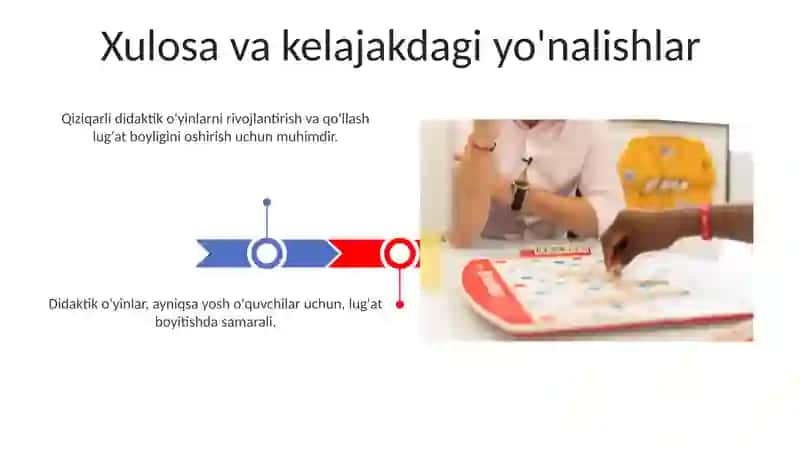 Xulosa va kelajakdagi yo'nalishlar

Qiziqarli didaktik o'yinlarni rivojlantirish va qo'llash lug'at boyligini oshirish uchun muhimdir.

Didaktik o'yinlar, ayniqsa yosh o'quvchilar uchun, lug'at boyitishda samarali.